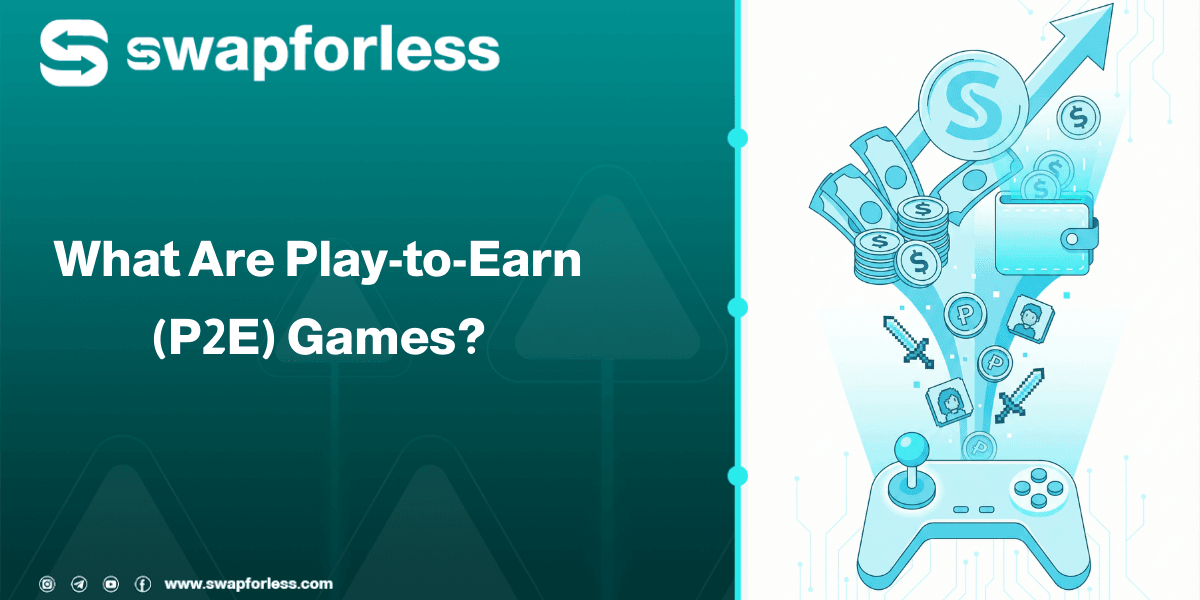 swapforless

What Are Play-to-Earn (P2E) Games?

www.swapforless.com